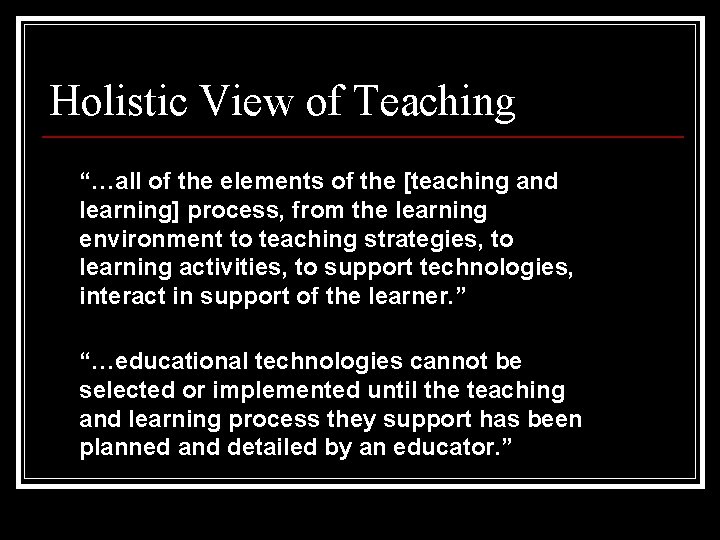 Holistic View of Teaching

“…all of the elements of the [teaching and learning] process, from the learning environment to teaching strategies, to learning activities, to support technologies, interact in support of the learner.”

“…educational technologies cannot be selected or implemented until the teaching and learning process they support has been planned and detailed by an educator.”